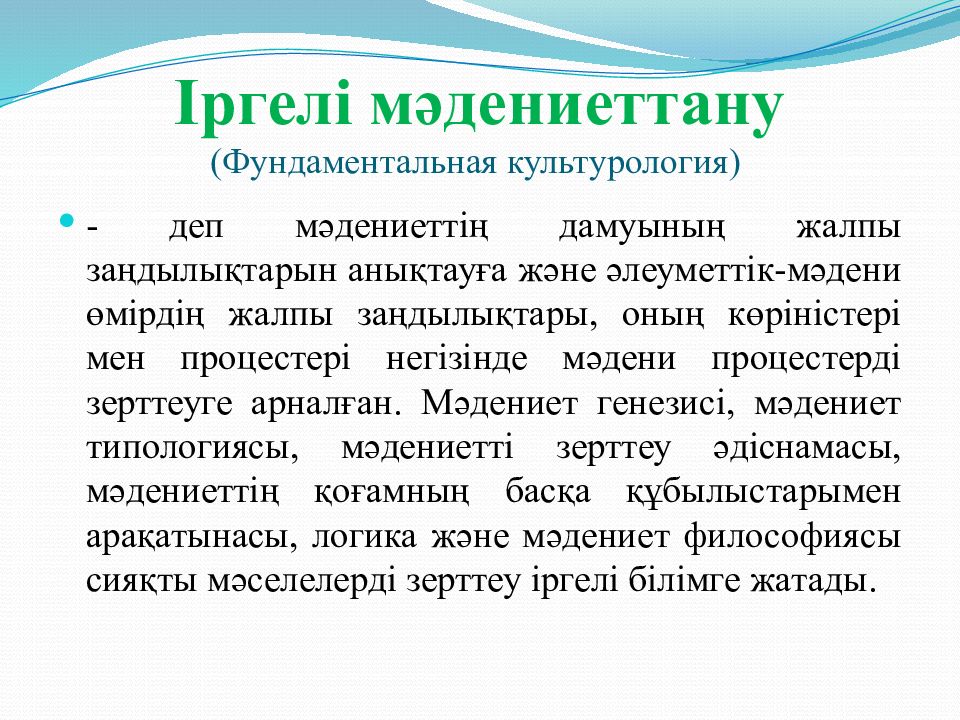 Іргелі мәдениеттану
(Фундаментальная культурология)

- деп мәдениеттің дамуының жалпы заңдылықтарын анықтауға және әлеуметтік-мәдени өмірдің жалпы заңдылықтары, оның көріністері мен процестері негізінде мәдени процестерді зерттеуге арналған. Мәдениет генезисі, мәдениет типологиясы, мәдениетті зерттеу әдіснамасы, мәдениеттің қоғамның басқа құбылыстарымен арақатынасы, логика және мәдениет философиясы сияқты мәселелерді зерттеу іргелі білімге жатады.